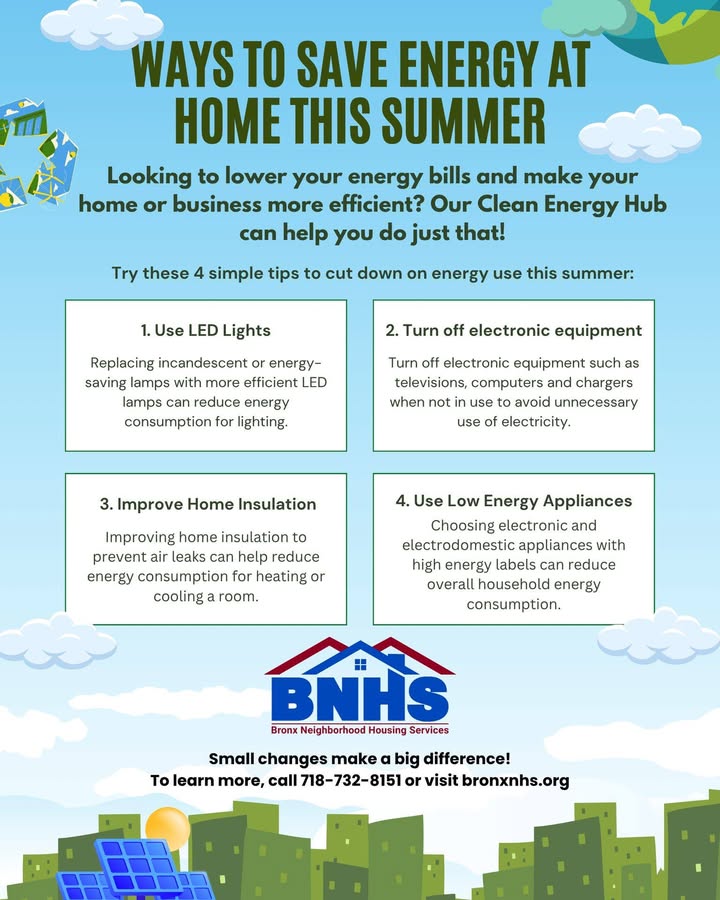 WAYS TO SAVE ENERGY AT HOME THIS SUMMER

Looking to lower your energy bills and make your home or business more efficient? Our Clean Energy Hub can help you do just that!

Try these 4 simple tips to cut down on energy use this summer:

1. Use LED Lights

Replacing incandescent or energy-saving lamps with more efficient LED lamps can reduce energy consumption for lighting.

2. Turn off electronic equipment

Turn off electronic equipment such as televisions, computers and chargers when not in use to avoid unnecessary use of electricity.

3. Improve Home Insulation

Improving home insulation to prevent air leaks can help reduce energy consumption for heating or cooling a room.

4. Use Low Energy Appliances

Choosing electronic and electrodomestic appliances with high energy labels can reduce overall household energy consumption.

BNHS
Bronx Neighborhood Housing Services

Small changes make a big difference!
To learn more, call 718-732-8151 or visit bronxnhs.org